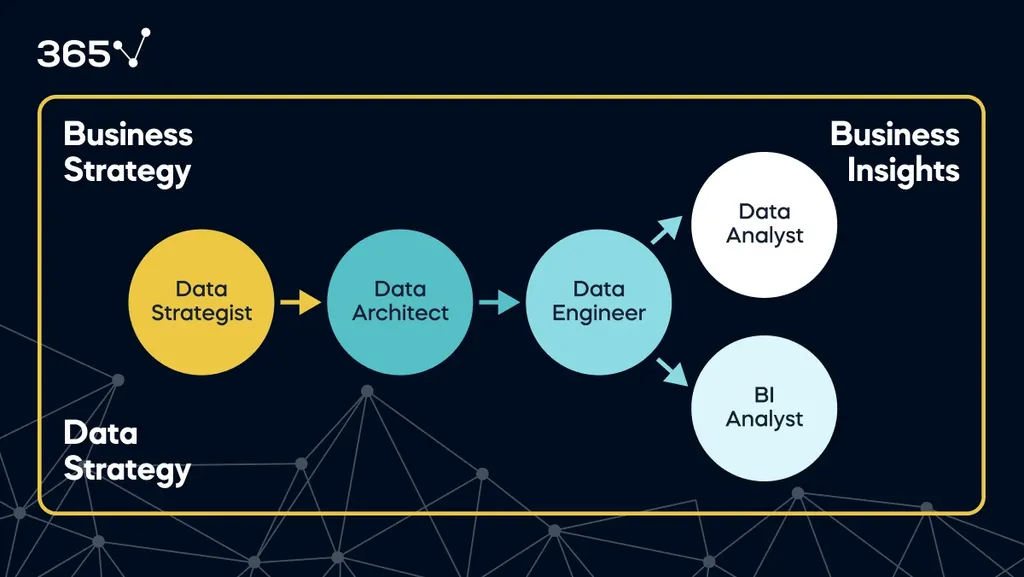 365

Business Strategy

Business Insights

Data Strategist

Data Architect

Data Engineer

Data Analyst

BI Analyst

Data Strategy